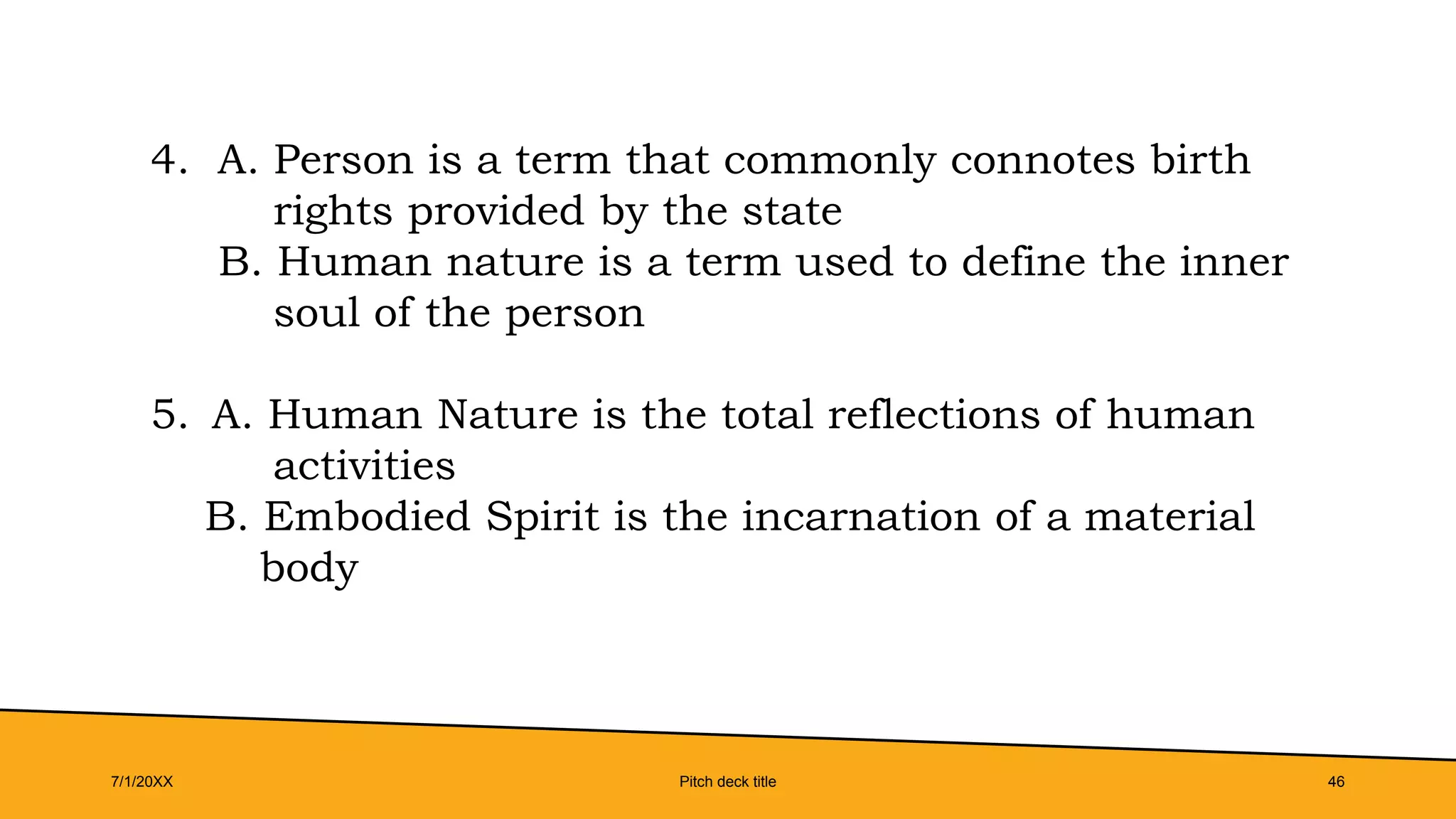 4. A. Person is a term that commonly connotes birth rights provided by the state
B. Human nature is a term used to define the inner soul of the person

5. A. Human Nature is the total reflections of human activities
B. Embodied Spirit is the incarnation of a material body

7/1/20XX

Pitch deck title

46